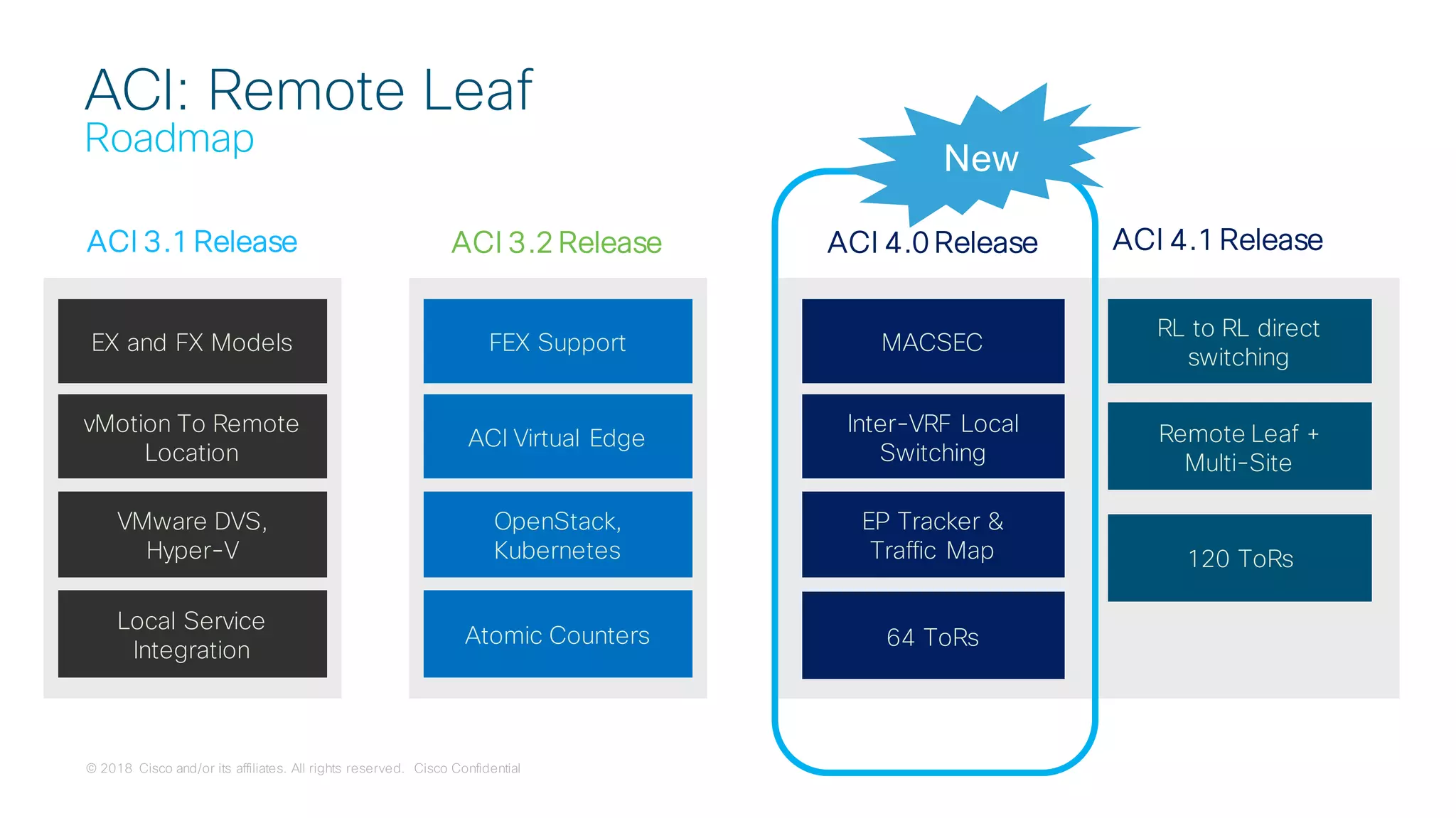 ACI: Remote Leaf
Roadmap

ACI 3.1 Release

EX and FX Models

vMotion To Remote Location

VMware DVS, Hyper-V

Local Service Integration

ACI 3.2 Release

FEX Support

ACI Virtual Edge

OpenStack, Kubernetes

Atomic Counters

New

ACI 4.0 Release

MACSEC

Inter-VRF Local Switching

EP Tracker & Traffic Map

64 ToRs

ACI 4.1 Release

RL to RL direct switching

Remote Leaf + Multi-Site

120 ToRs

© 2018 Cisco and/or its affiliates. All rights reserved. Cisco Confidential